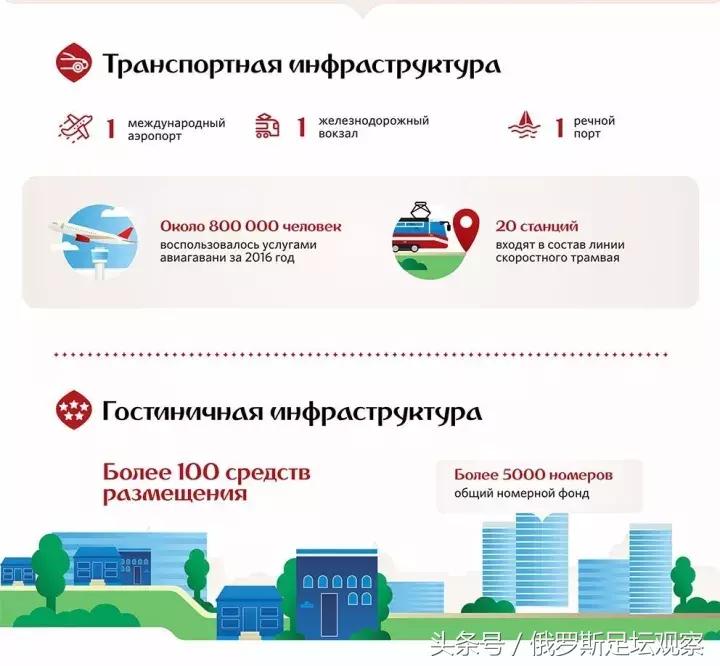 Транспортная инфраструктура

1 международный аэропорт

1 железнодорожный вокзал

1 речной порт

Около 800 000 человек воспользовалось услугами авиагавани за 2016 год

20 станций входят в состав линии скоростного трамвая

Гостиничная инфраструктура

Более 100 средств размещения

Более 5000 номеров общий номерной фонд

头条号 / 俄罗斯足坛观察